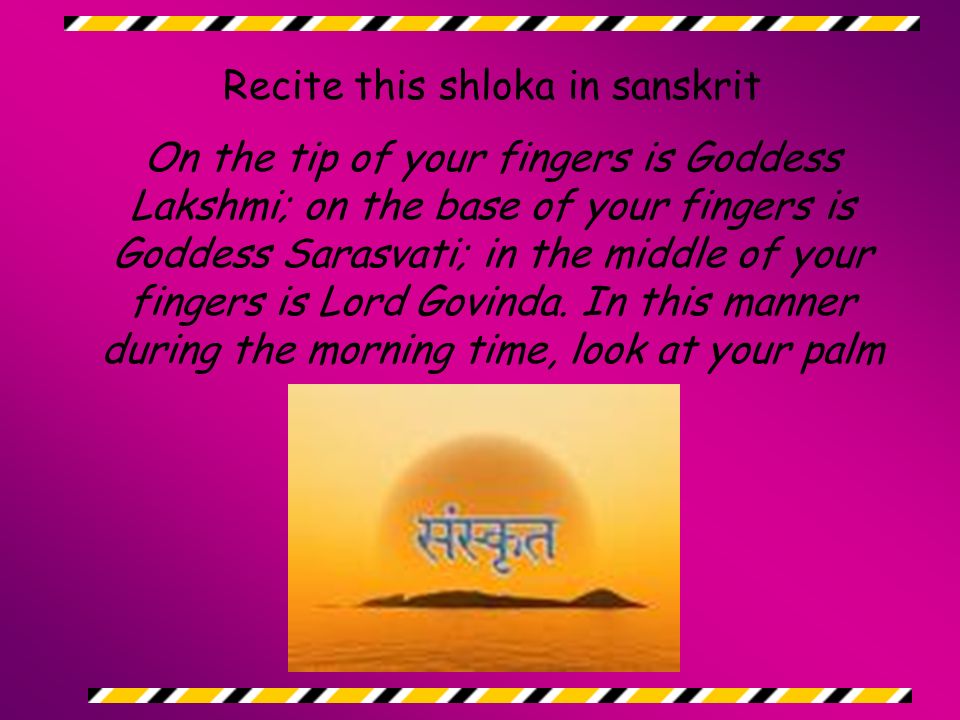 Recite this shloka in sanskrit

On the tip of your fingers is Goddess Lakshmi; on the base of your fingers is Goddess Sarasvati; in the middle of your fingers is Lord Govinda. In this manner during the morning time, look at your palm

संस्कृत